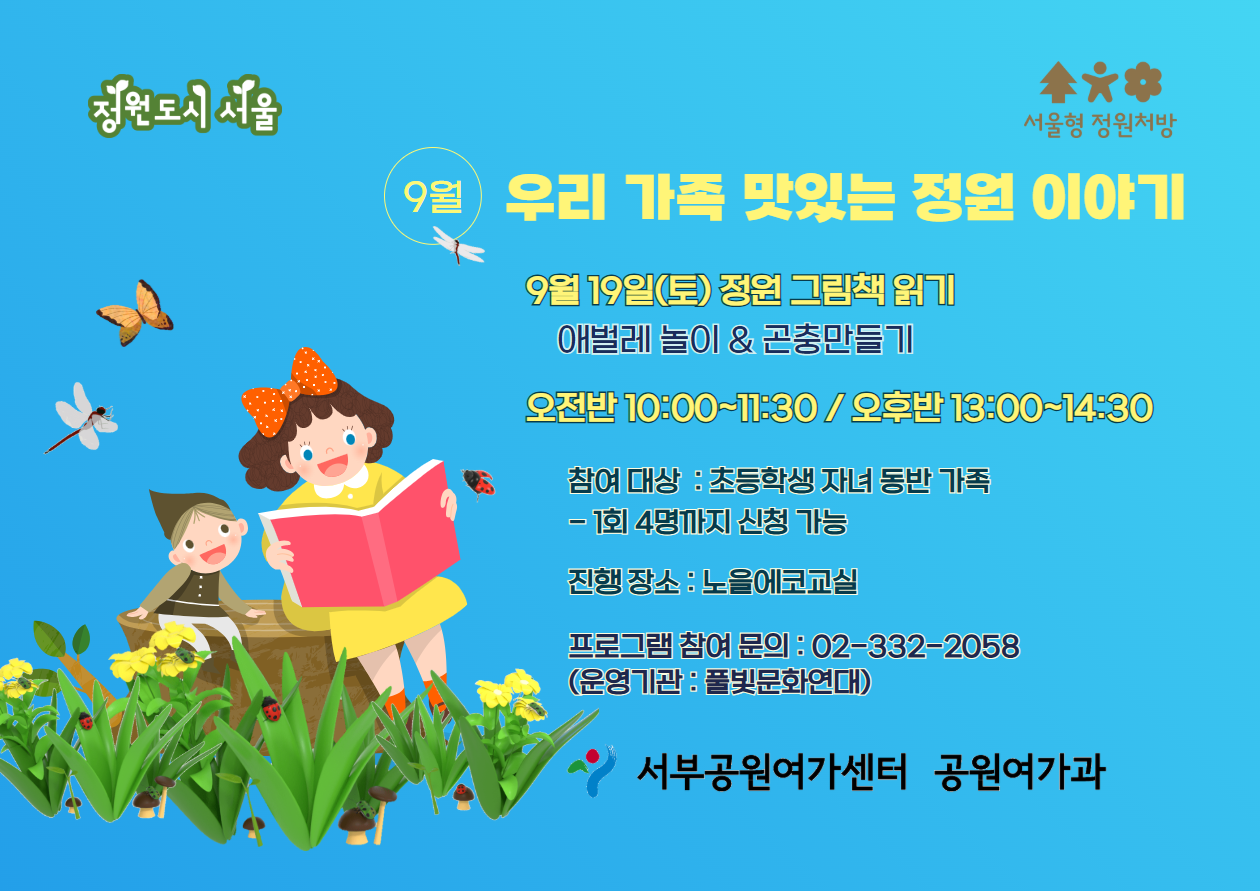 정원도시 서울

서울형 정원처방

9월 우리 가족 맛있는 정원 이야기

9월 19일(토) 정원 그림책 읽기
애벌레 놀이 & 곤충만들기

오전반 10:00~11:30 / 오후반 13:00~14:30

참여 대상 : 초등학생 자녀 동반 가족
- 1회 4명까지 신청 가능

진행 장소 : 노을에코교실

프로그램 참여 문의 : 02-332-2058
(운영기관 : 풀빛문화연대)

서부공원여가센터 공원여가과